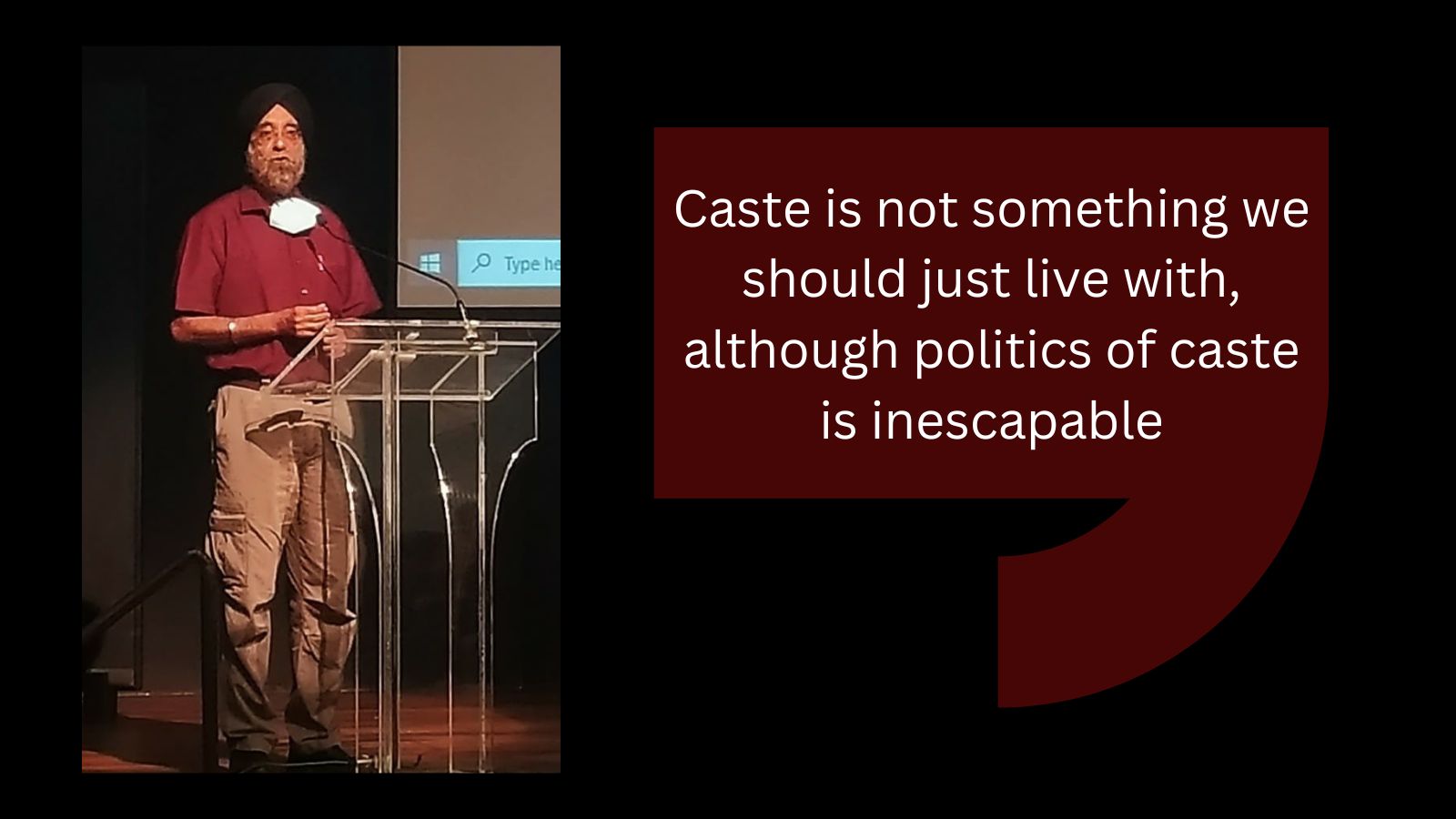 Type he

Caste is not something we should just live with, although politics of caste is inescapable